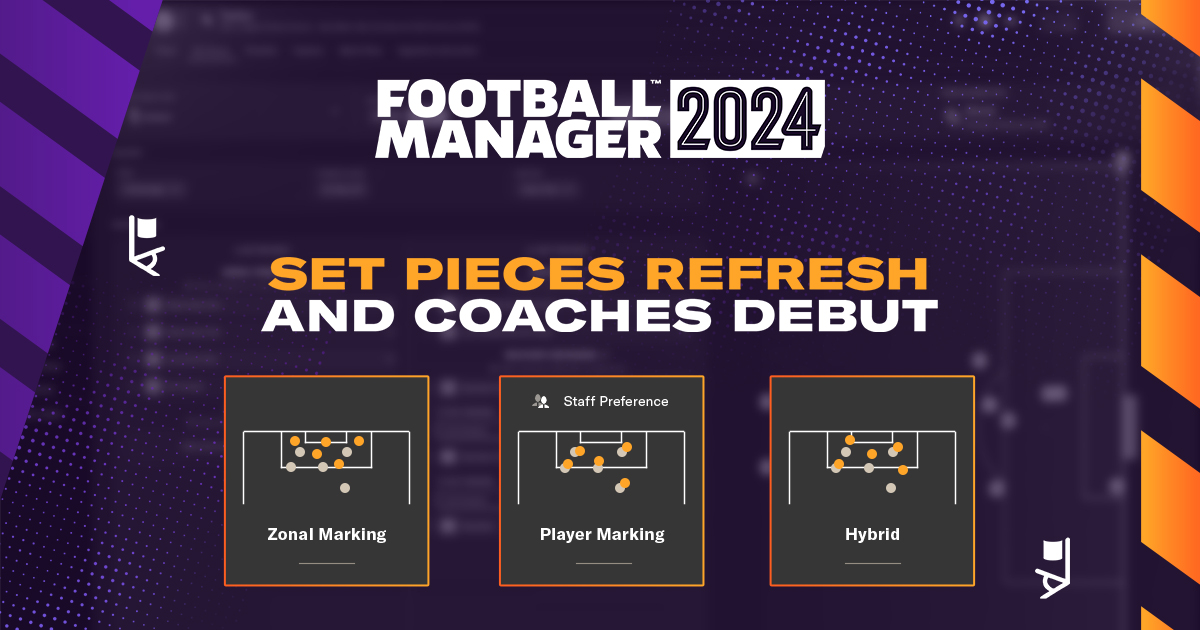 FOOTBALL™ MANAGER 2024

SET PIECES REFRESH AND COACHES DEBUT

Zonal Marking

Staff Preference

Player Marking

Hybrid